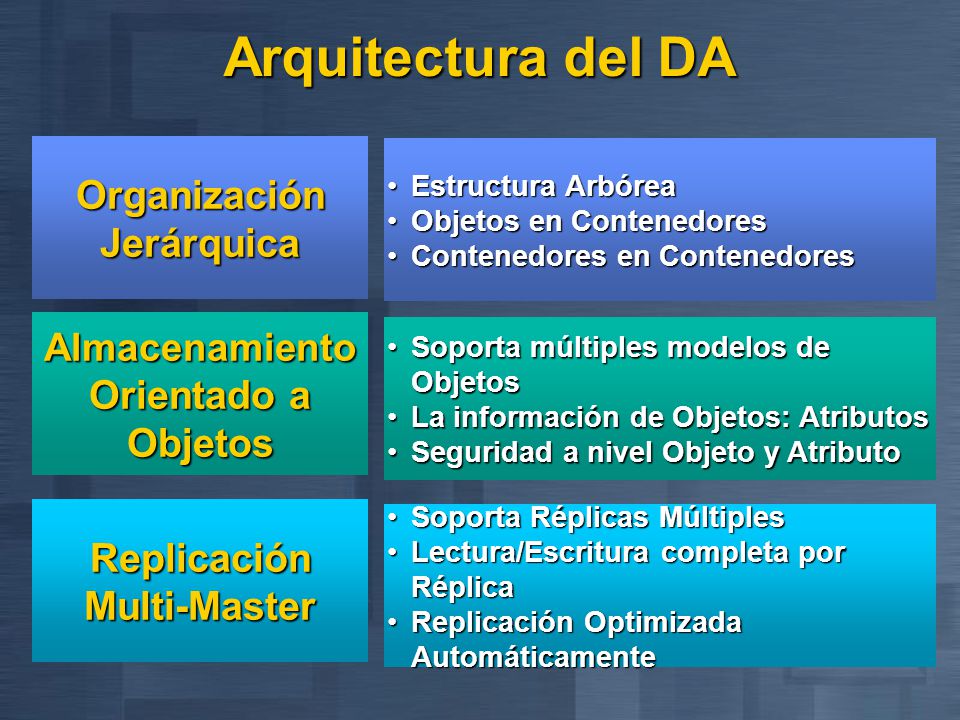 Arquitectura del DA

Organización Jerárquica

• Estructura Arbórea
• Objetos en Contenedores
• Contenedores en Contenedores

Almacenamiento Orientado a Objetos

• Soporta múltiples modelos de Objetos
• La información de Objetos: Atributos
• Seguridad a nivel Objeto y Atributo

Replicación Multi-Master

• Soporta Réplicas Múltiples
• Lectura/Escritura completa por Réplica
• Replicación Optimizada Automáticamente